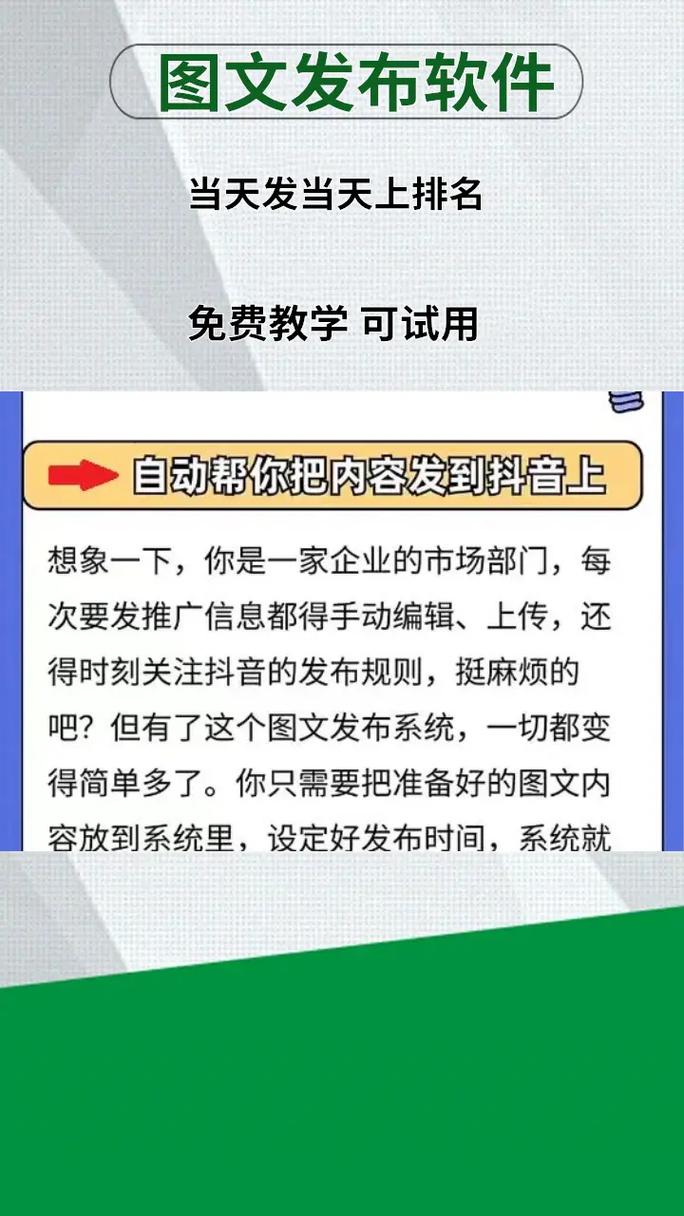 图文发布软件

当天发当天上排名

免费教学 可试用

自动帮你把内容发到抖音上

想象一下，你是一家企业的市场部门，每次要发推广信息都得手动编辑、上传，还得时刻关注抖音的发布规则，挺麻烦的吧？但有了这个图文发布系统，一切都变得简单多了。你只需要把准备好的图文内容放到系统里，设定好发布时间，系统就